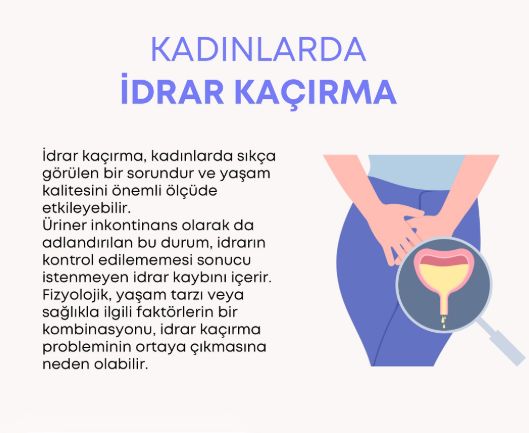 KADINLARDA
İDRAR KAÇIRMA

İdrar kaçırma, kadınlarda sıkça görülen bir sorundur ve yaşam kalitesini önemli ölçüde etkileyebilir.
Üriner inkontinans olarak da adlandırılan bu durum, idrarın kontrol edilememesi sonucu istenmeyen idrar kaybını içerir. Fizyolojik, yaşam tarzı veya sağlıkla ilgili faktörlerin bir kombinasyonu, idrar kaçırma probleminin ortaya çıkmasına neden olabilir.